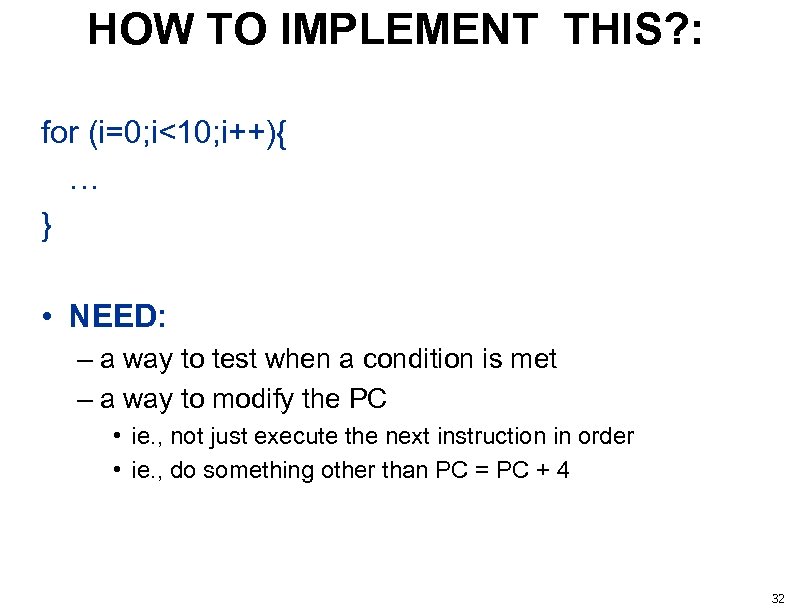 HOW TO IMPLEMENT THIS?:

for (i=0;i<10;i++){
…
}

• NEED:
– a way to test when a condition is met
– a way to modify the PC
• ie., not just execute the next instruction in order
• ie., do something other than PC = PC + 4

32